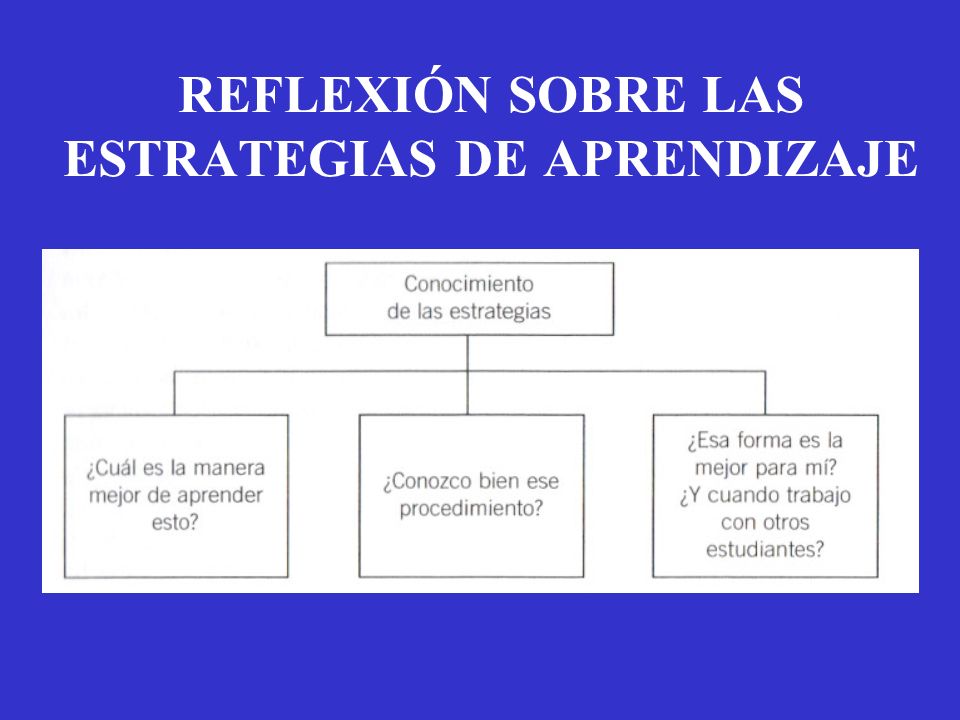 REFLEXIÓN SOBRE LAS ESTRATEGIAS DE APRENDIZAJE

Conocimiento de las estrategias

¿Cuál es la manera mejor de aprender esto?

¿Conozco bien ese procedimiento?

¿Esa forma es la mejor para mí? ¿Y cuando trabajo con otros estudiantes?